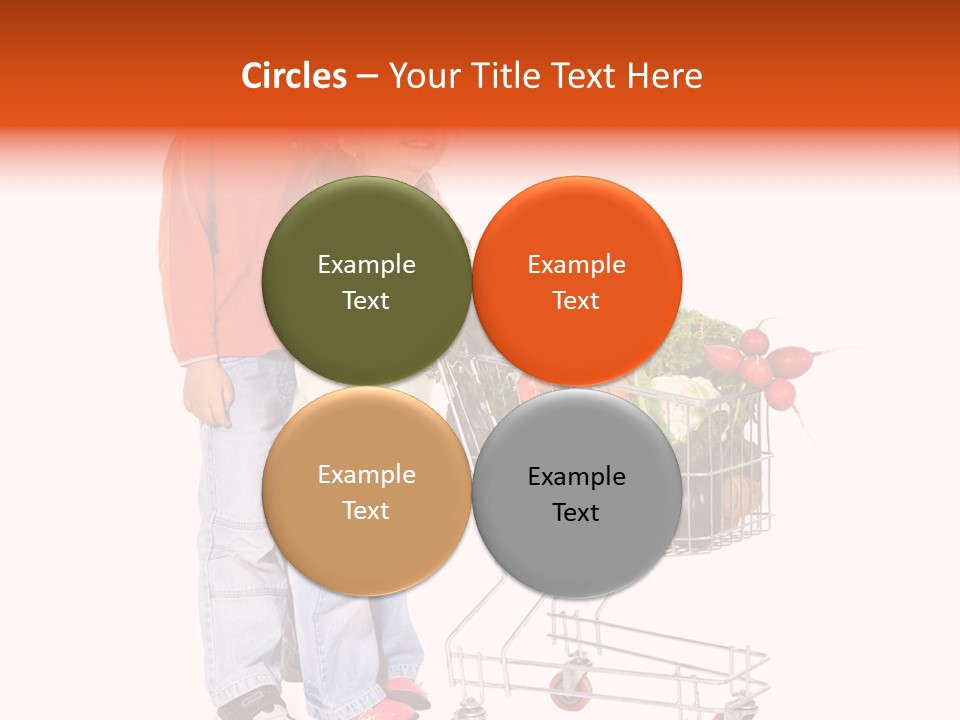 Circles – Your Title Text Here

Example Text

Example Text

Example Text

Example Text